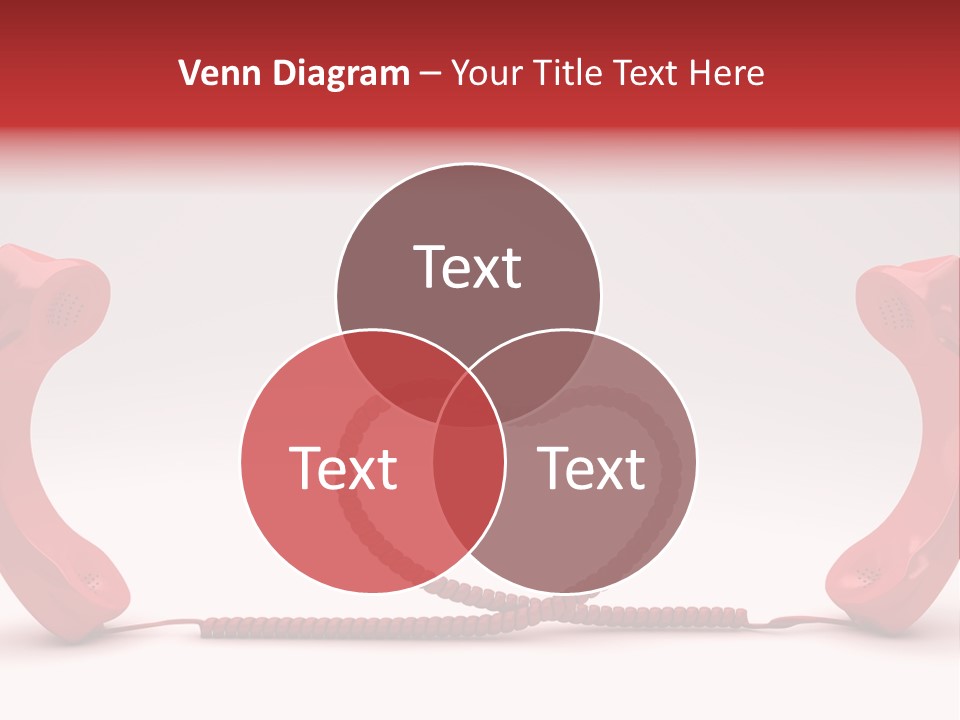 Venn Diagram – Your Title Text Here

Text

Text

Text